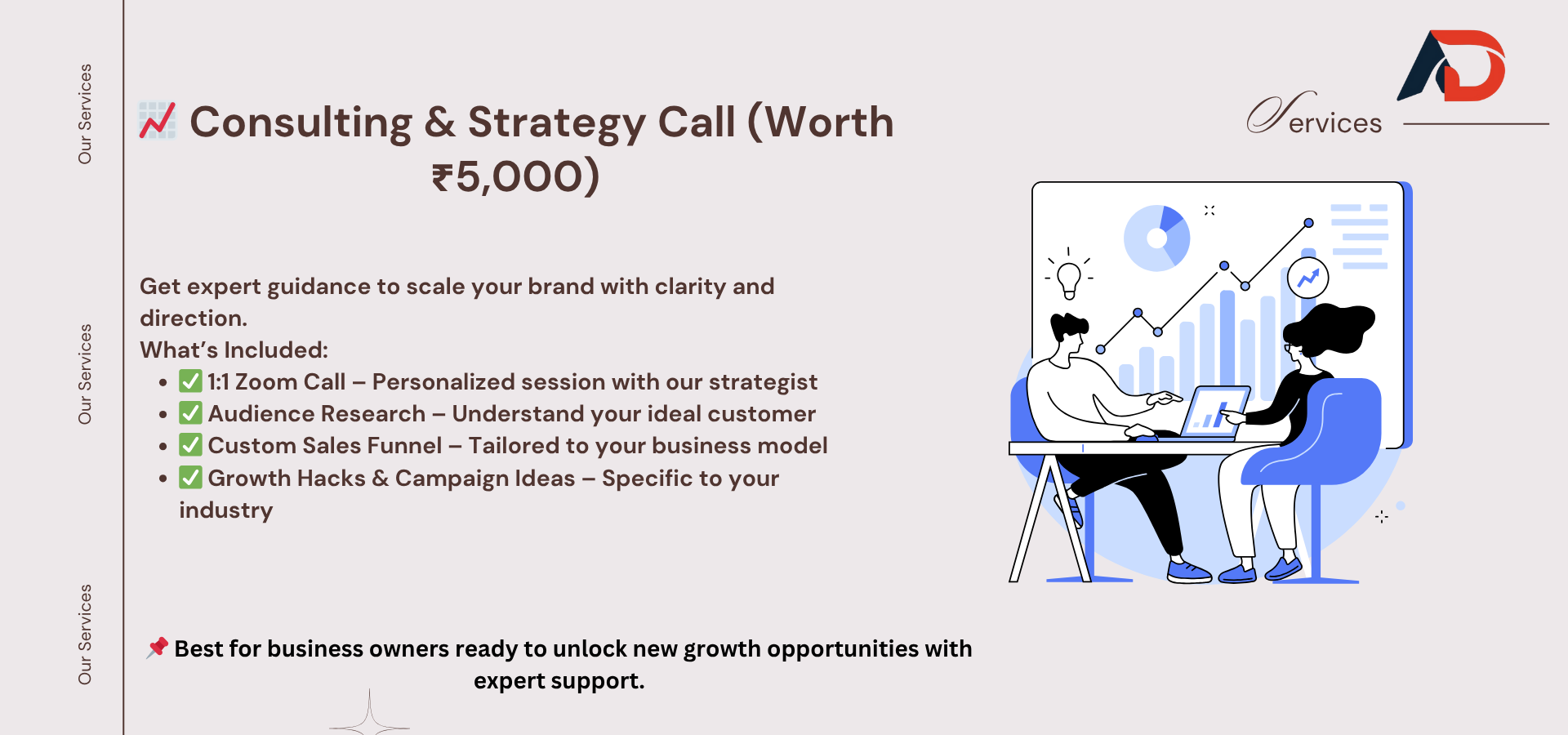 Our Services

Our Services

Our Services

📈 Consulting & Strategy Call (Worth ₹5,000)

Services

Get expert guidance to scale your brand with clarity and direction.
What's Included:

- ✅ 1:1 Zoom Call – Personalized session with our strategist
- ✅ Audience Research – Understand your ideal customer
- ✅ Custom Sales Funnel – Tailored to your business model
- ✅ Growth Hacks & Campaign Ideas – Specific to your industry

📌 Best for business owners ready to unlock new growth opportunities with expert support.